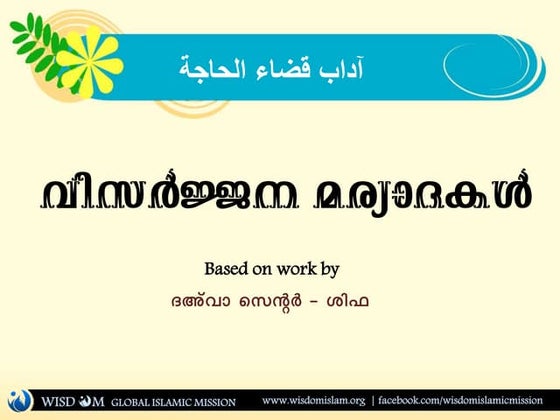 آداب قضاء الحاجة

വിസർജ്ജന മര്യാദകൾ

Based on work by

ദഅ്വാ സെന്റർ - ശിഫ

WISDOM GLOBAL ISLAMIC MISSION www.wisdomislam.org | facebook.com/wisdomislamicmission